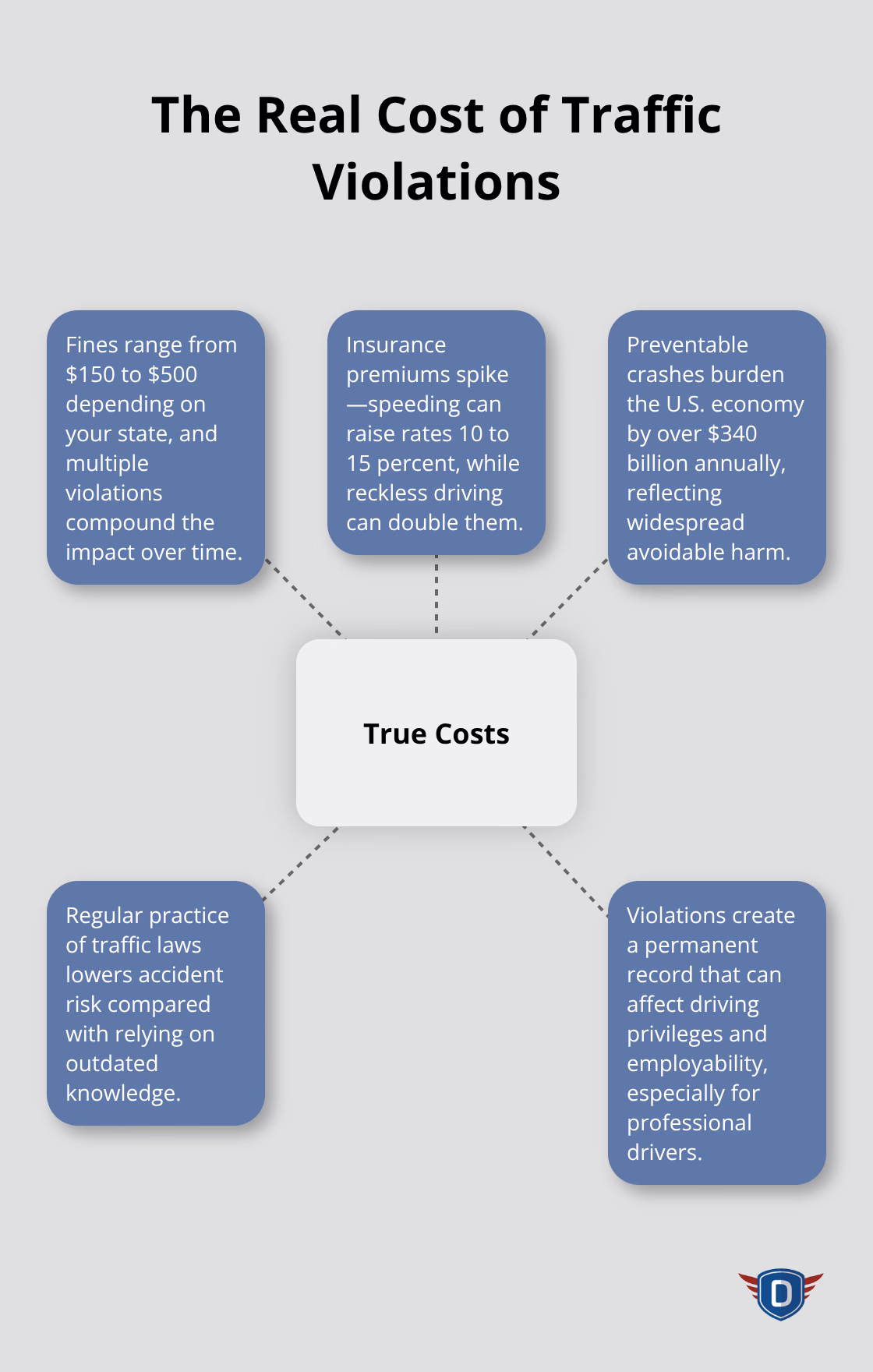 The Real Cost of Traffic Violations

Fines range from \$150 to \$500 depending on your state, and multiple violations compound the impact over time.

Insurance premiums spike—speeding can raise rates 10 to 15 percent, while reckless driving can double them.

Preventable crashes burden the U.S. economy by over \$340 billion annually, reflecting widespread avoidable harm.

True Costs

Regular practice of traffic laws lowers accident risk compared with relying on outdated knowledge.

Violations create a permanent record that can affect driving privileges and employability, especially for professional drivers.

D